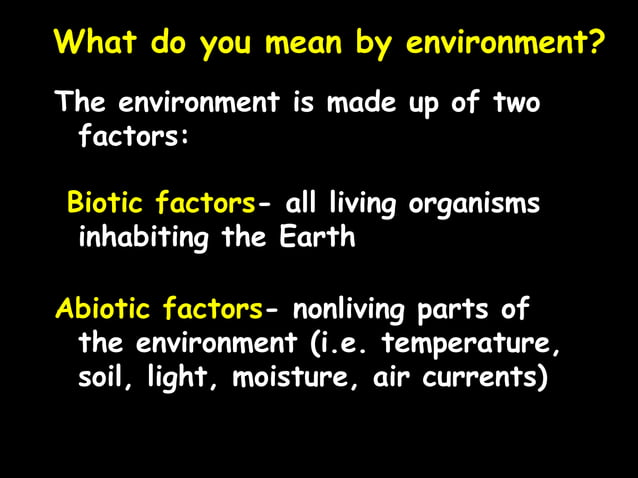 What do you mean by environment?

The environment is made up of two factors:

Biotic factors- all living organisms inhabiting the Earth

Abiotic factors- nonliving parts of the environment (i.e. temperature, soil, light, moisture, air currents)